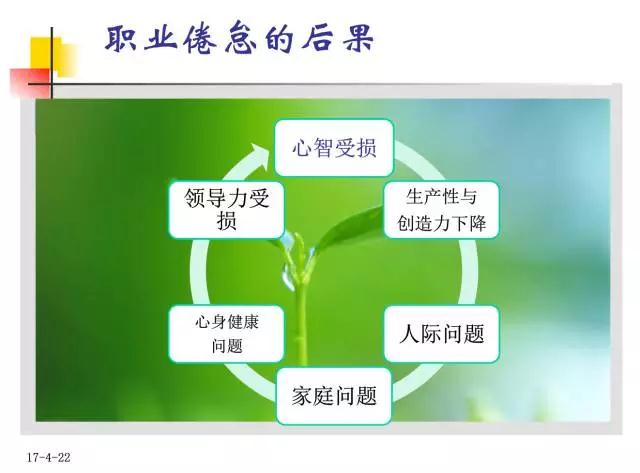 职业倦怠的后果

心智受损

生产性与创造力下降

人际问题

家庭问题

心身健康问题

领导力受损

17-4-22